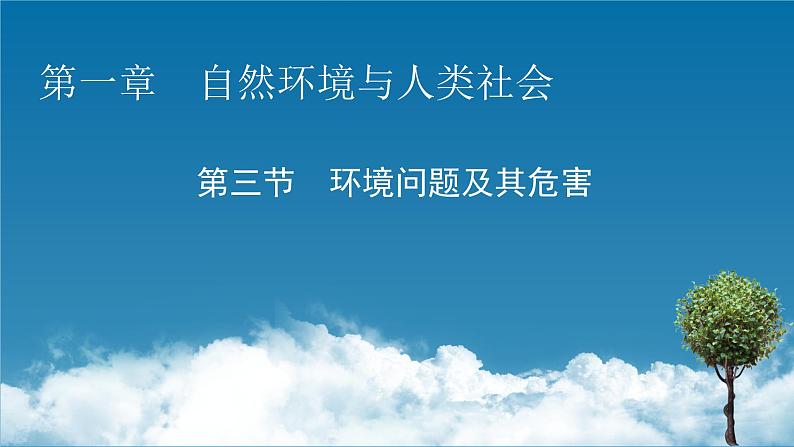 第一章　自然环境与人类社会

第三节　环境问题及其危害